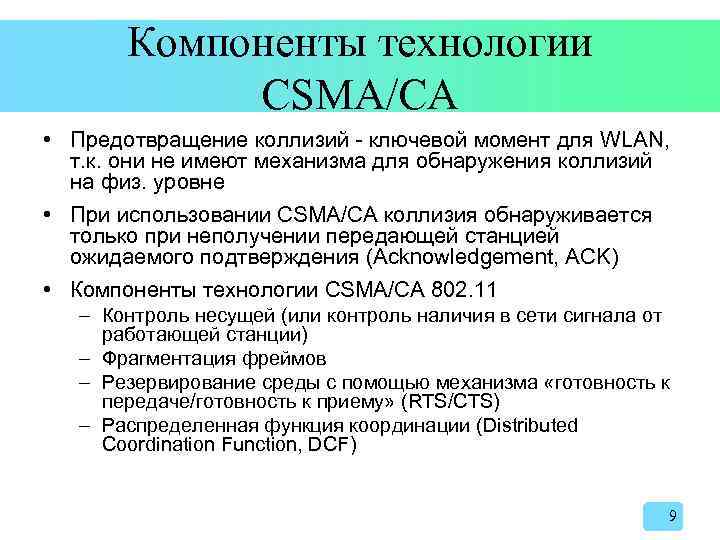 Компоненты технологии CSMA/CA

• Предотвращение коллизий - ключевой момент для WLAN, т.к. они не имеют механизма для обнаружения коллизий на физ. уровне

• При использовании CSMA/CA коллизия обнаруживается только при неполучении передающей станцией ожидаемого подтверждения (Acknowledgement, ACK)

• Компоненты технологии CSMA/CA 802.11
– Контроль несущей (или контроль наличия в сети сигнала от работающей станции)
– Фрагментация фреймов
– Резервирование среды с помощью механизма «готовность к передаче/готовность к приему» (RTS/CTS)
– Распределенная функция координации (Distributed Coordination Function, DCF)

9